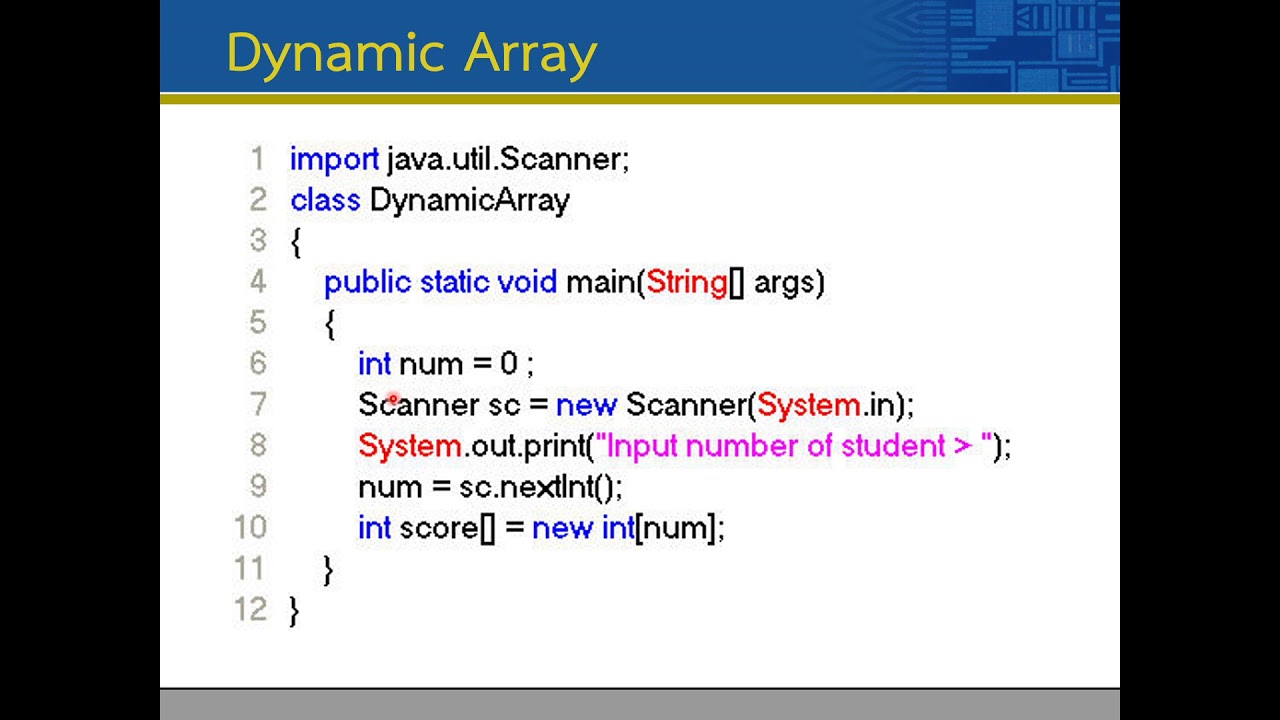 Dynamic Array

1 import java.util.Scanner;
2 class DynamicArray
3 {
4 public static void main(String[] args)
5 {
6 int num = 0 ;
7 Scanner sc = new Scanner(System.in);
8 System.out.print("Input number of student > ");
9 num = sc.nextInt();
10 int score[] = new int[num];
11 }
12 }